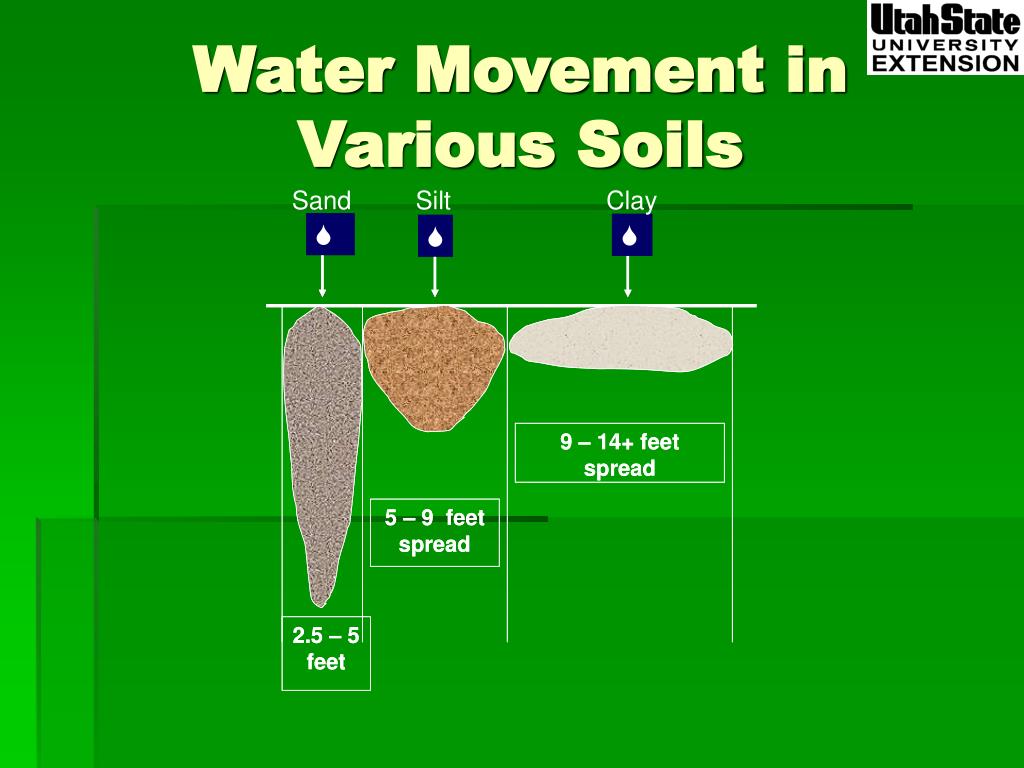 UtahState
UNIVERSITY
EXTENSION

Water Movement in Various Soils

Sand

Silt

Clay

9 – 14+ feet spread

5 – 9 feet spread

2.5 – 5 feet